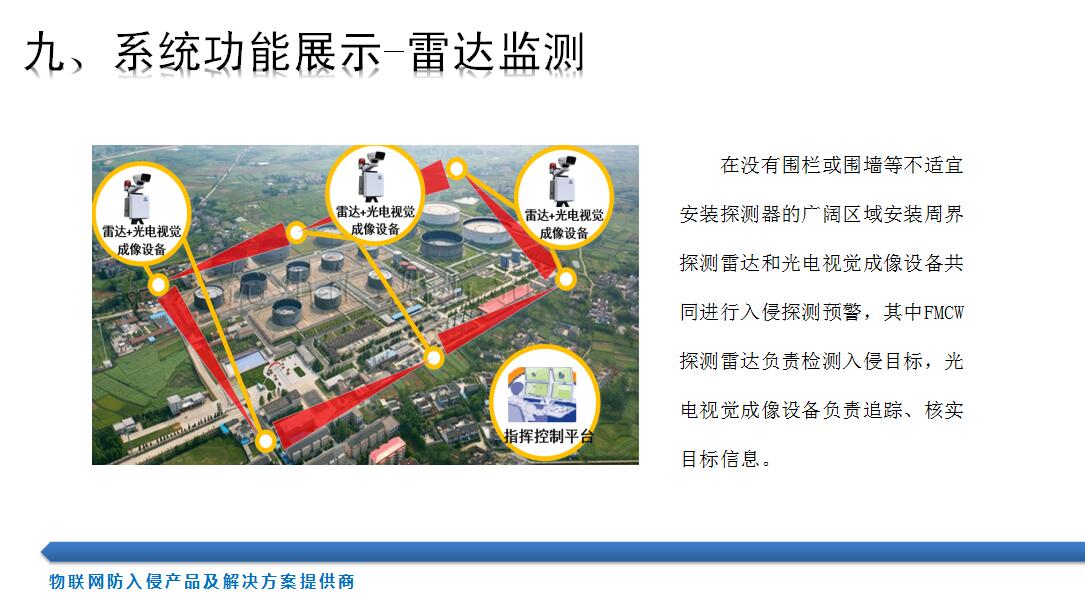 九、系统功能展示-雷达监测

雷达+光电视觉成像设备

雷达+光电视觉成像设备

雷达+光电视觉成像设备

指挥控制平台

在没有围栏或围墙等不适宜安装探测器的广阔区域安装周界探测雷达和光电视觉成像设备共同进行入侵探测预警，其中FMCW探测雷达负责检测入侵目标，光电视觉成像设备负责追踪、核实目标信息。

物联网防入侵产品及解决方案提供商